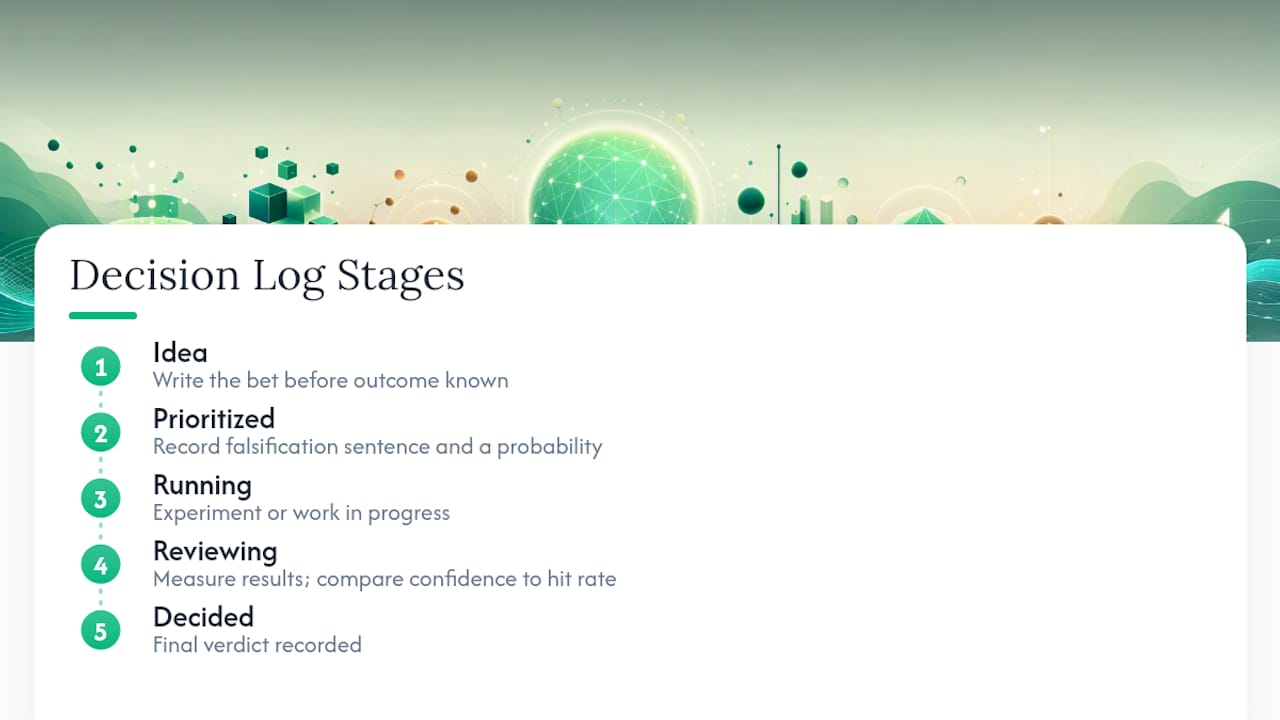 Decision Log Stages

1 Idea
Write the bet before outcome known

2 Prioritized
Record falsification sentence and a probability

3 Running
Experiment or work in progress

4 Reviewing
Measure results; compare confidence to hit rate

5 Decided
Final verdict recorded